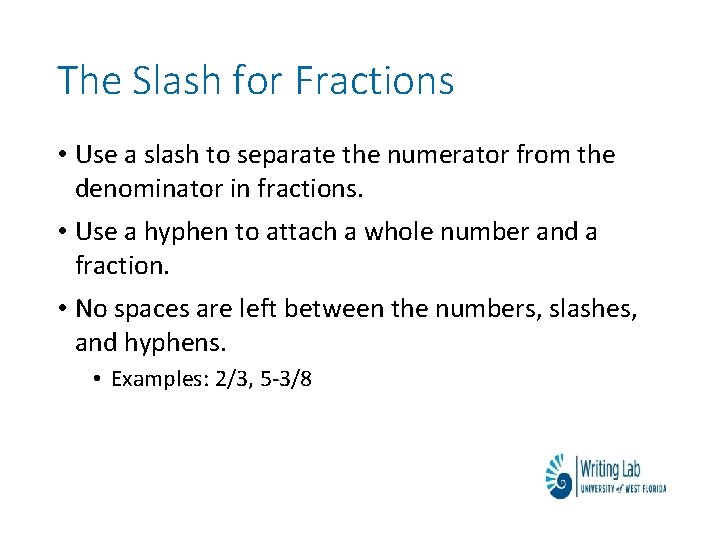 The Slash for Fractions

• Use a slash to separate the numerator from the denominator in fractions.

• Use a hyphen to attach a whole number and a fraction.

• No spaces are left between the numbers, slashes, and hyphens.

• Examples: 2/3, 5-3/8

Writing Lab
UNIVERSITY of WEST FLORIDA